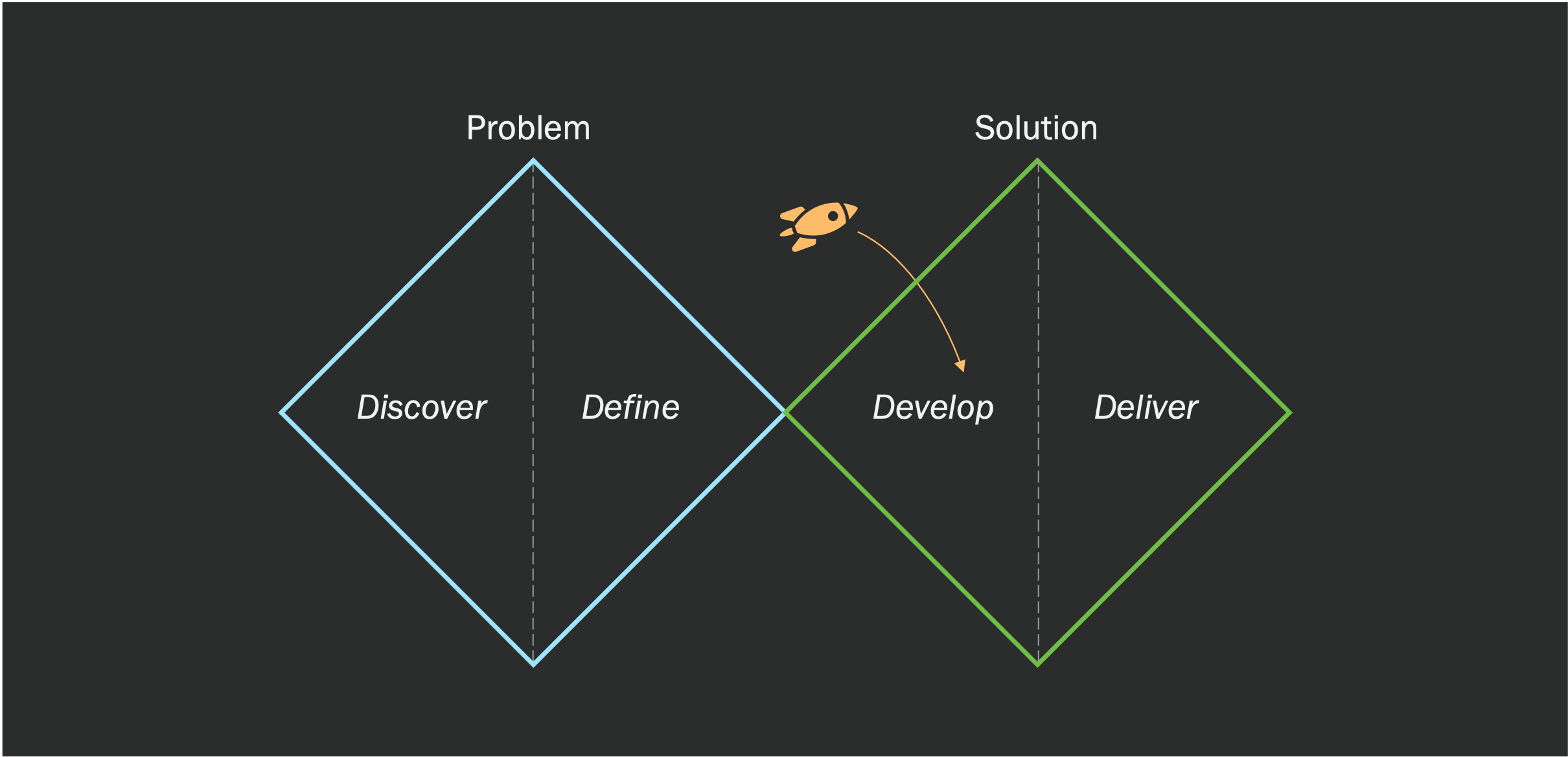 Problem

Solution

Discover

Define

Develop

Deliver